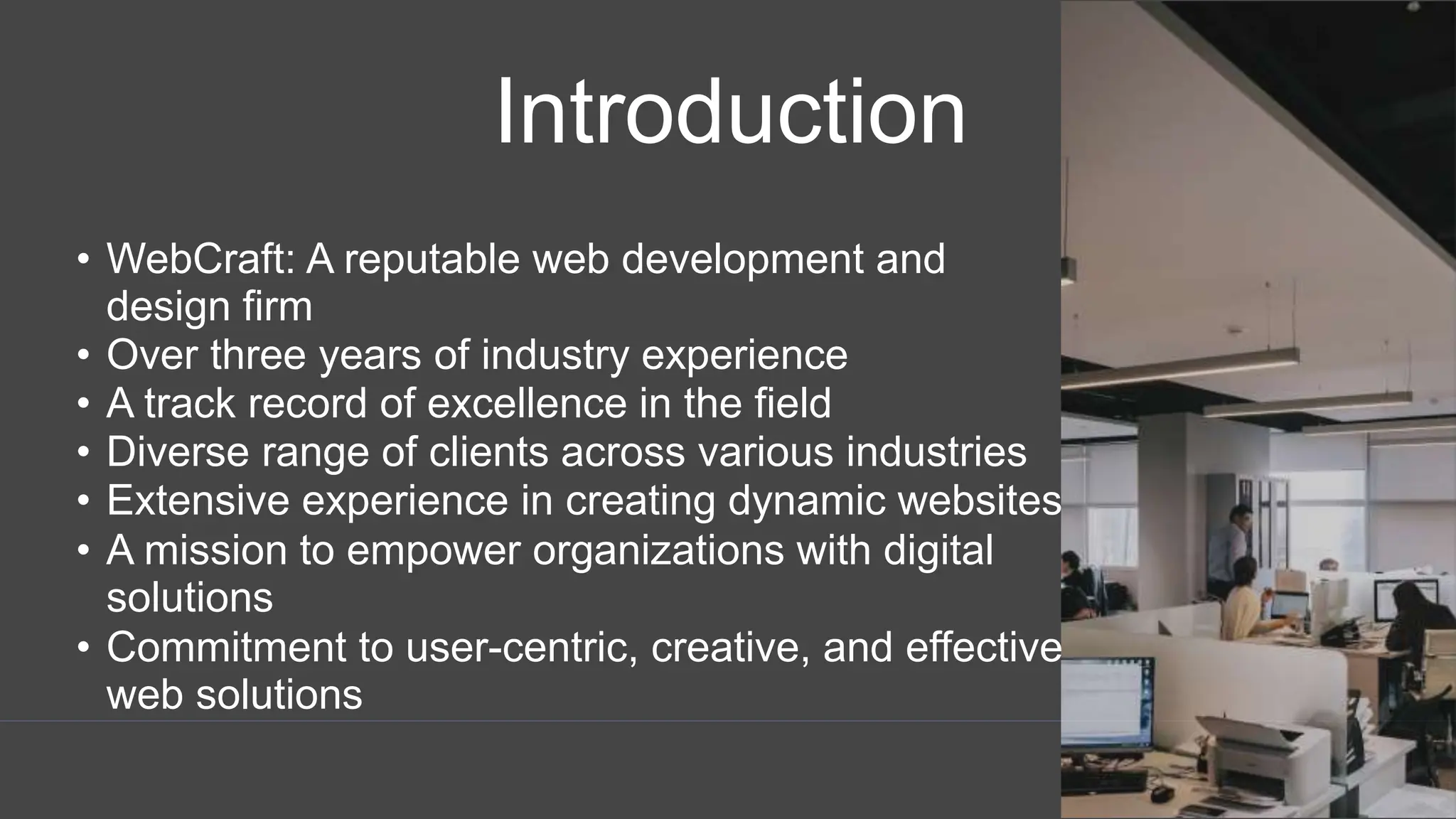 Introduction

• WebCraft: A reputable web development and design firm
• Over three years of industry experience
• A track record of excellence in the field
• Diverse range of clients across various industries
• Extensive experience in creating dynamic websites
• A mission to empower organizations with digital solutions
• Commitment to user-centric, creative, and effective web solutions